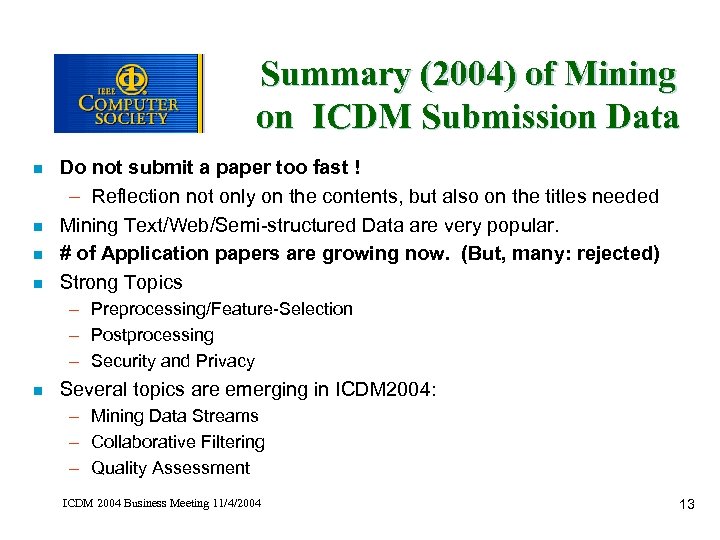 IEEE COMPUTER SOCIETY

Summary (2004) of Mining on ICDM Submission Data

- Do not submit a paper too fast !
  – Reflection not only on the contents, but also on the titles needed
- Mining Text/Web/Semi-structured Data are very popular.
- # of Application papers are growing now. (But, many: rejected)
- Strong Topics
  – Preprocessing/Feature-Selection
  – Postprocessing
  – Security and Privacy
- Several topics are emerging in ICDM2004:
  – Mining Data Streams
  – Collaborative Filtering
  – Quality Assessment

ICDM 2004 Business Meeting 11/4/2004

13